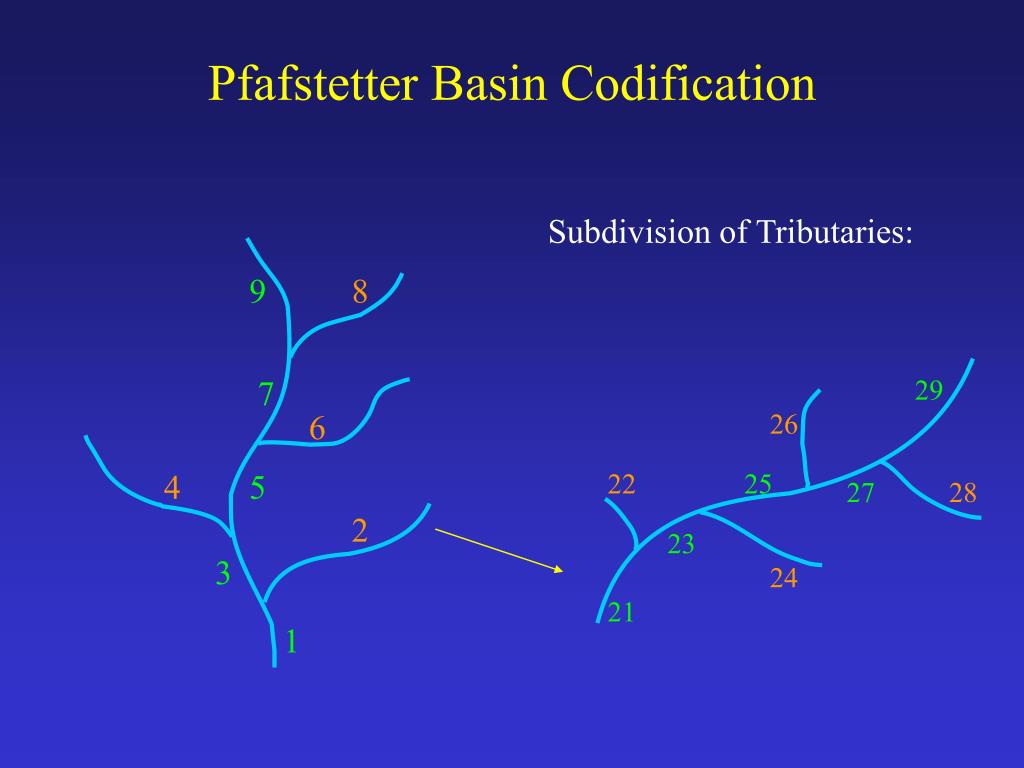 Pfafstetter Basin Codification

Subdivision of Tributaries:

9
8
7
6
4
5
2
3
1

29
26
22
25
27
28
23
24
21